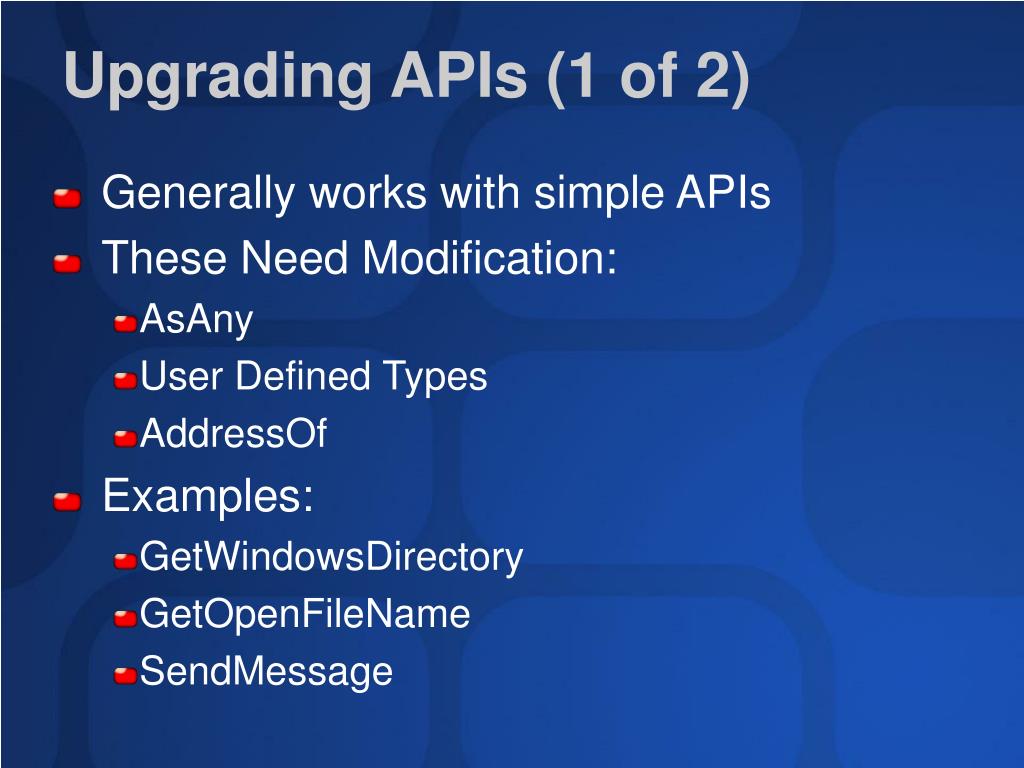 Upgrading APIs (1 of 2)

Generally works with simple APIs

These Need Modification:

AsAny

User Defined Types

AddressOf

Examples:

GetWindowsDirectory

GetOpenFileName

SendMessage